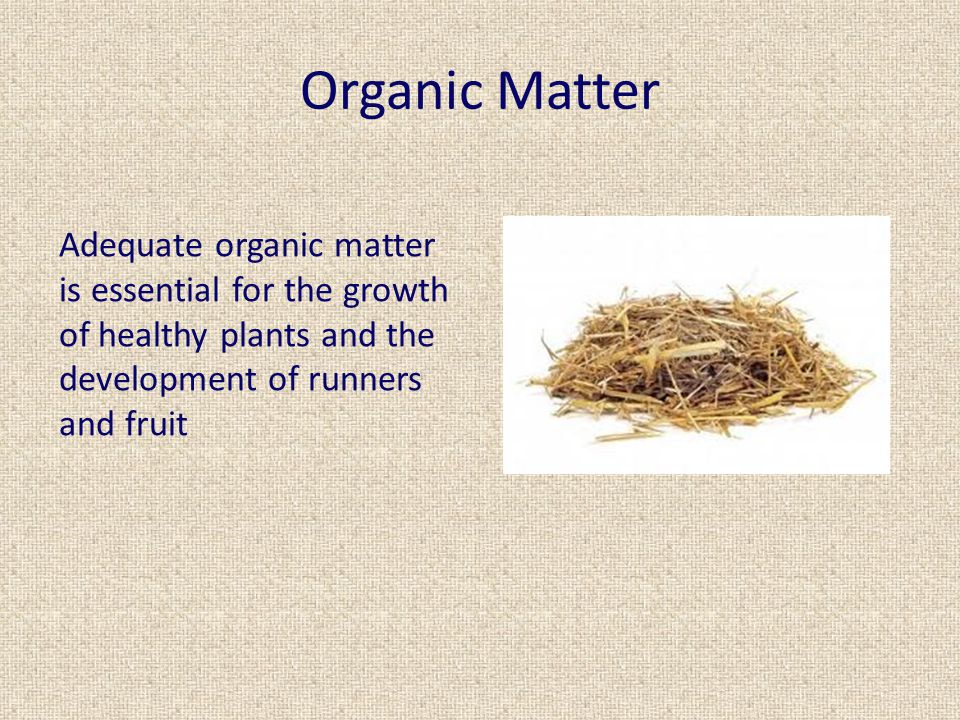 Organic Matter

Adequate organic matter is essential for the growth of healthy plants and the development of runners and fruit